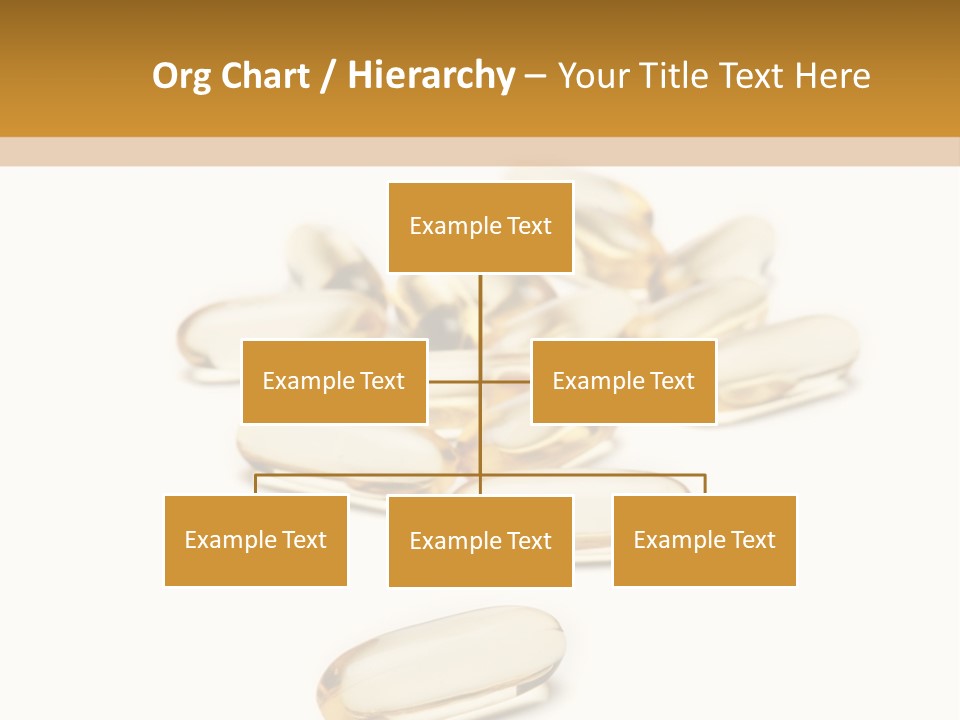 Org Chart / Hierarchy – Your Title Text Here

Example Text

Example Text

Example Text

Example Text

Example Text

Example Text